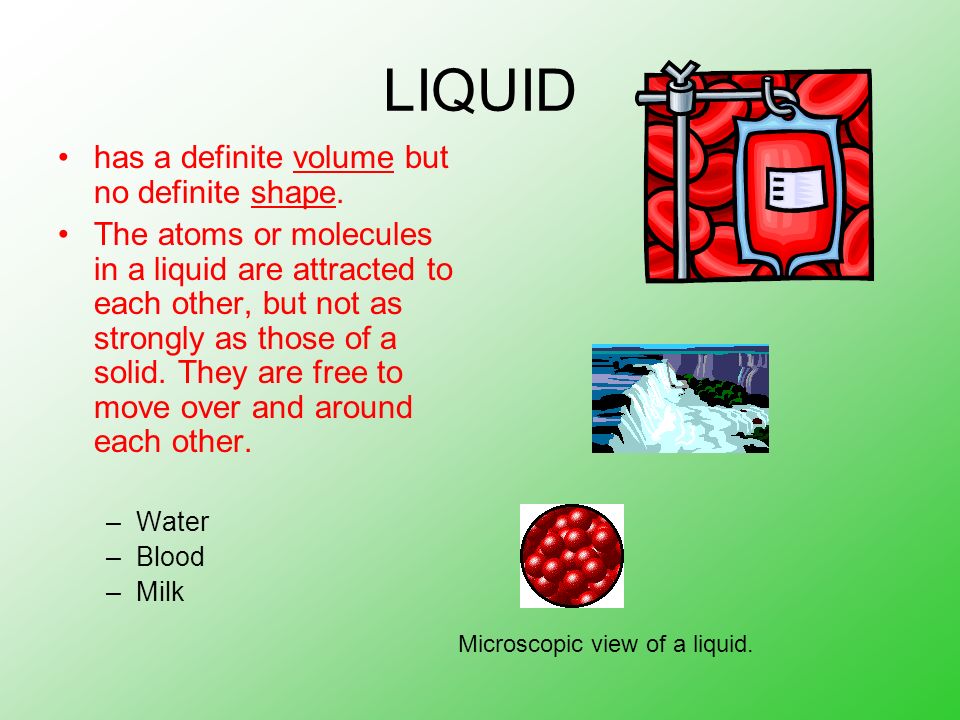 LIQUID

• has a definite volume but no definite shape.

• The atoms or molecules in a liquid are attracted to each other, but not as strongly as those of a solid. They are free to move over and around each other.

– Water
– Blood
– Milk

Microscopic view of a liquid.